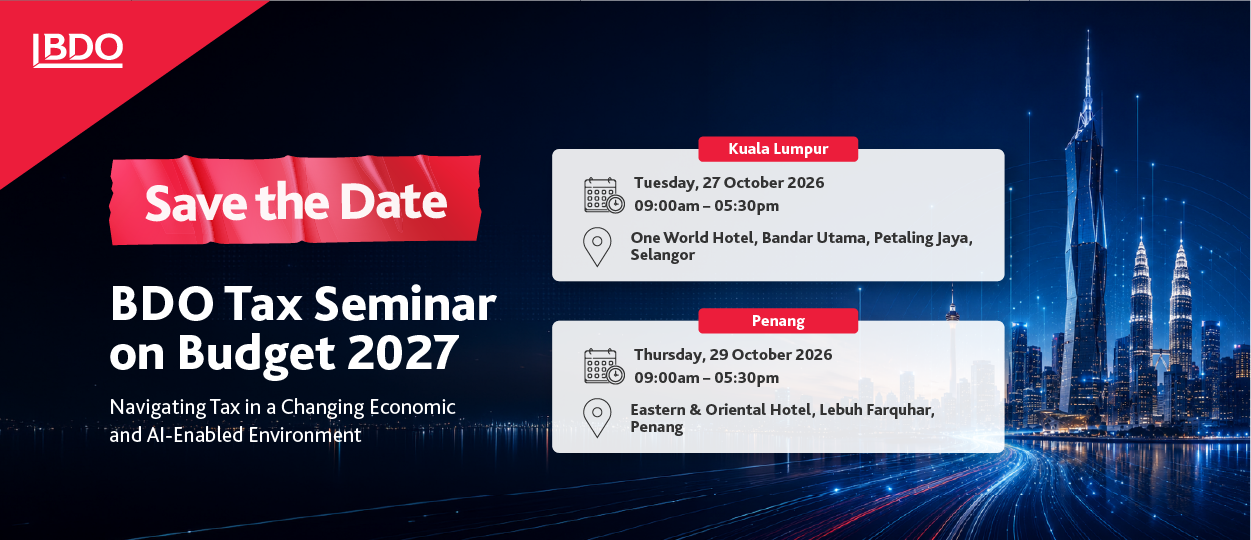 BDO

Save the Date

BDO Tax Seminar on Budget 2027

Navigating Tax in a Changing Economic and AI-Enabled Environment

Kuala Lumpur

Tuesday, 27 October 2026
09:00am – 05:30pm

One World Hotel, Bandar Utama, Petaling Jaya, Selangor

Penang

Thursday, 29 October 2026
09:00am – 05:30pm

Eastern & Oriental Hotel, Lebuh Farquhar, Penang